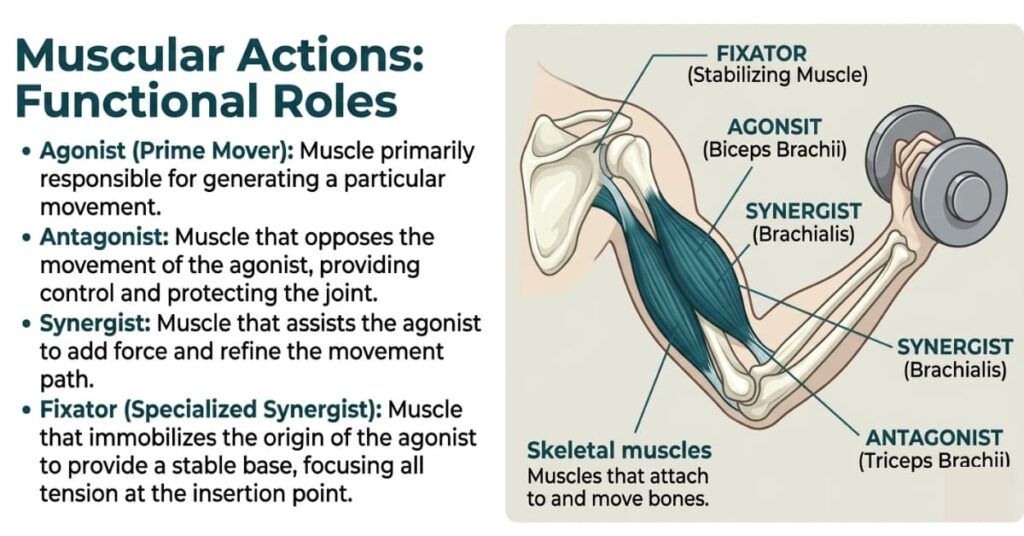 Muscular Actions: Functional Roles

• Agonist (Prime Mover): Muscle primarily responsible for generating a particular movement.
• Antagonist: Muscle that opposes the movement of the agonist, providing control and protecting the joint.
• Synergist: Muscle that assists the agonist to add force and refine the movement path.
• Fixator (Specialized Synergist): Muscle that immobilizes the origin of the agonist to provide a stable base, focusing all tension at the insertion point.

FIXATOR
(Stabilizing Muscle)

AGONSIT
(Biceps Brachii)

SYNERGIST
(Brachialis)

SYNERGIST
(Brachialis)

ANTAGONIST
(Triceps Brachii)

Skeletal muscles
Muscles that attach to and move bones.